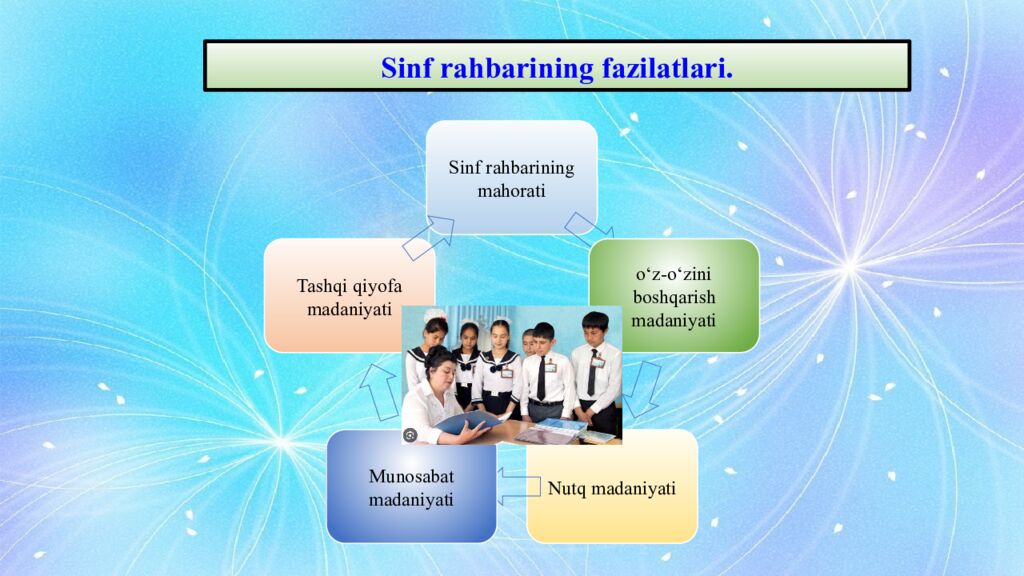 Sinf rahbarining fazilatlari.

Sinf rahbarining mahorati

o‘z-o‘zini boshqarish madaniyati

Nutq madaniyati

Munosabat madaniyati

Tashqi qiyofa madaniyati